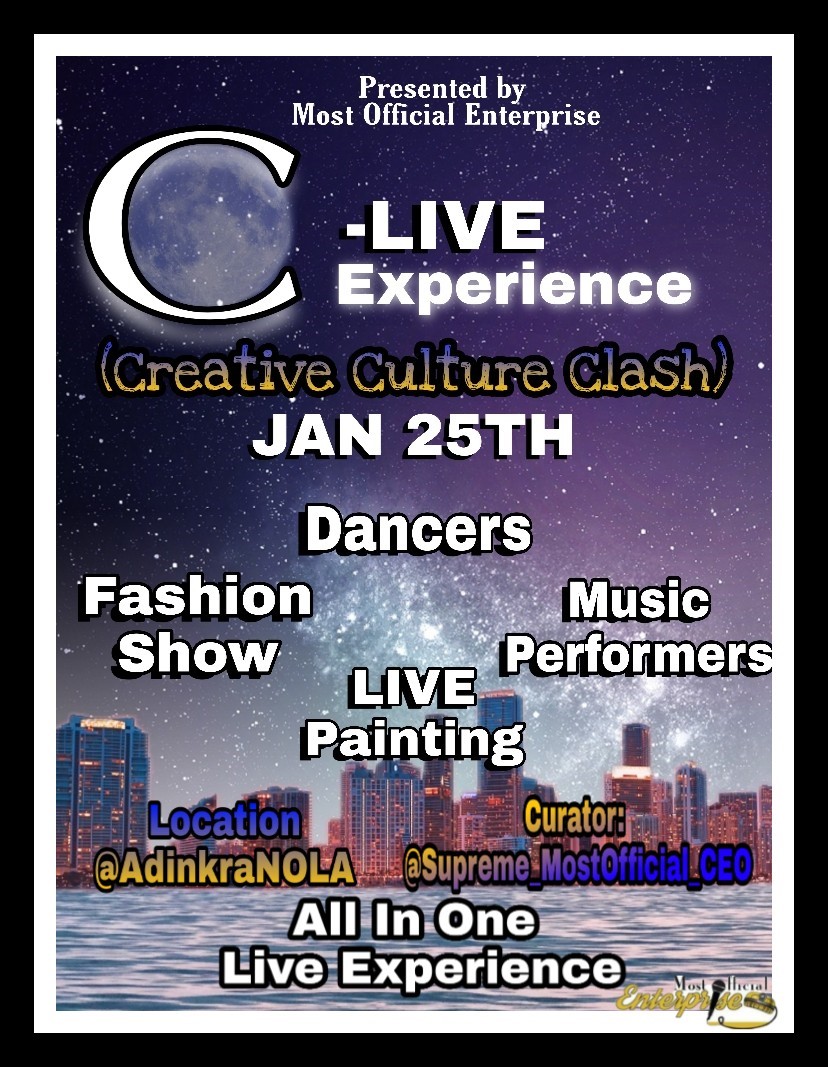 Presented by
Most Official Enterprise

C
-LIVE
Experience

(Creative Culture Clash)

JAN 25TH

Dancers

Fashion Show

Music Performers

LIVE Painting

Location
@AdinkraNOLA

Curator:
@Supreme_MostOfficial_CEO

All In One
Live Experience

Most Official
Enterprise